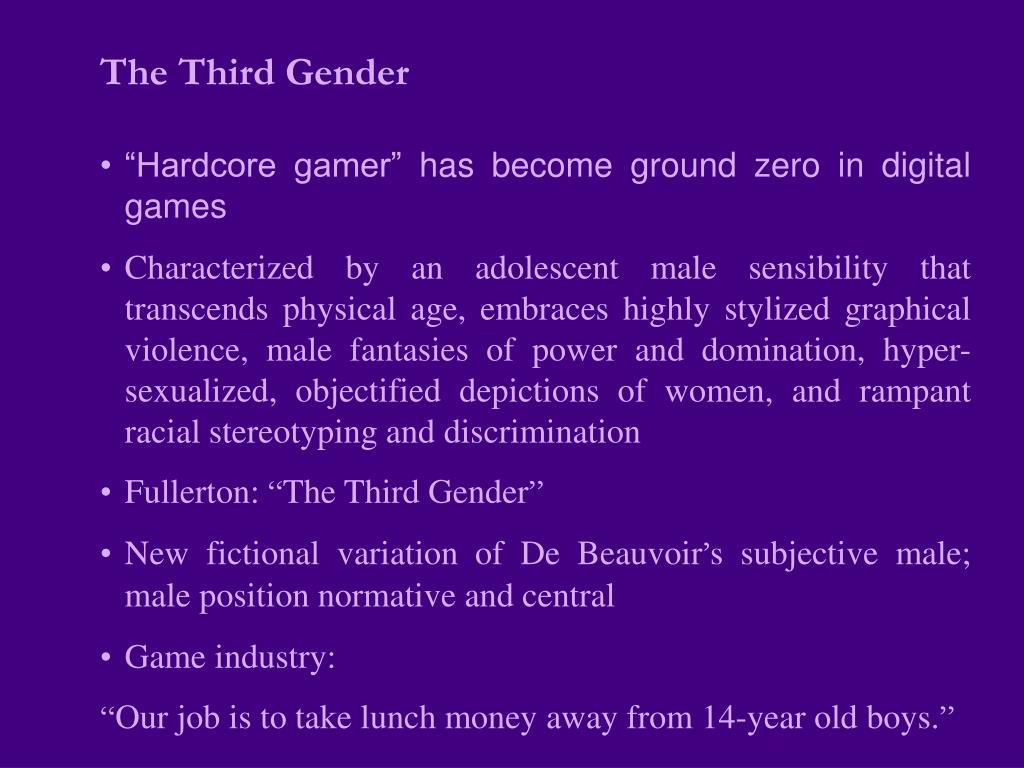 The Third Gender

• “Hardcore gamer” has become ground zero in digital games

• Characterized by an adolescent male sensibility that transcends physical age, embraces highly stylized graphical violence, male fantasies of power and domination, hyper-sexualized, objectified depictions of women, and rampant racial stereotyping and discrimination

• Fullerton: “The Third Gender”

• New fictional variation of De Beauvoir’s subjective male; male position normative and central

• Game industry:

“Our job is to take lunch money away from 14-year old boys.”